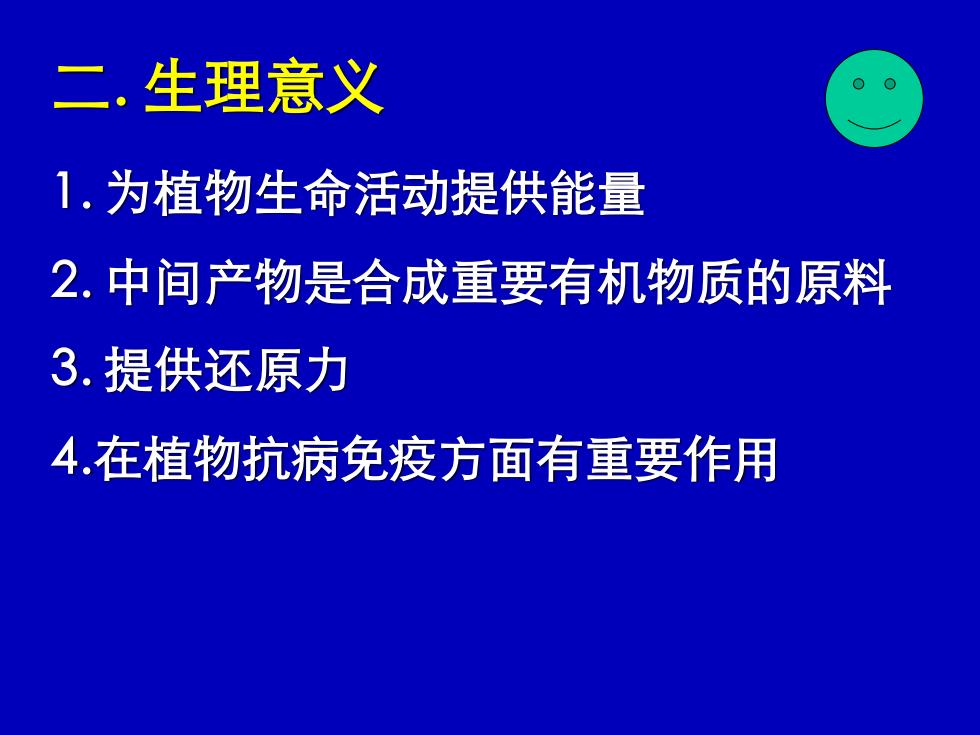 二. 生理意义

1. 为植物生命活动提供能量

2. 中间产物是合成重要有机物质的原料

3. 提供还原力

4.在植物抗病免疫方面有重要作用